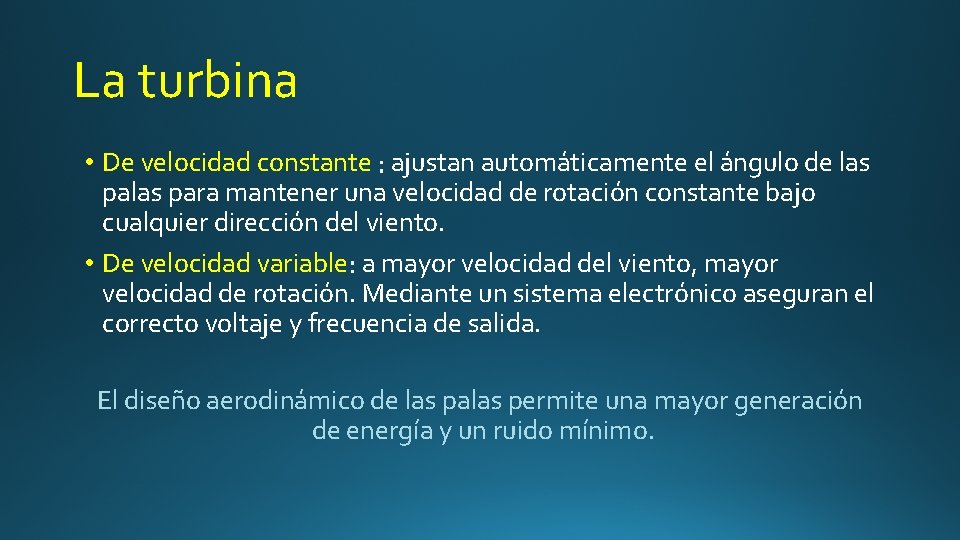 La turbina

• De velocidad constante : ajustan automáticamente el ángulo de las palas para mantener una velocidad de rotación constante bajo cualquier dirección del viento.

• De velocidad variable: a mayor velocidad del viento, mayor velocidad de rotación. Mediante un sistema electrónico aseguran el correcto voltaje y frecuencia de salida.

El diseño aerodinámico de las palas permite una mayor generación de energía y un ruido mínimo.